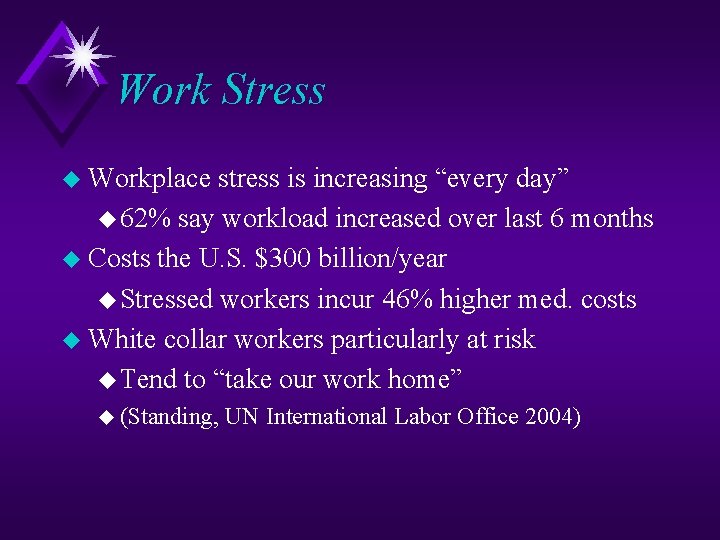 Work Stress

Workplace stress is increasing “every day”

62% say workload increased over last 6 months

Costs the U.S. \$300 billion/year

Stressed workers incur 46% higher med. costs

White collar workers particularly at risk

Tend to “take our work home”

(Standing, UN International Labor Office 2004)